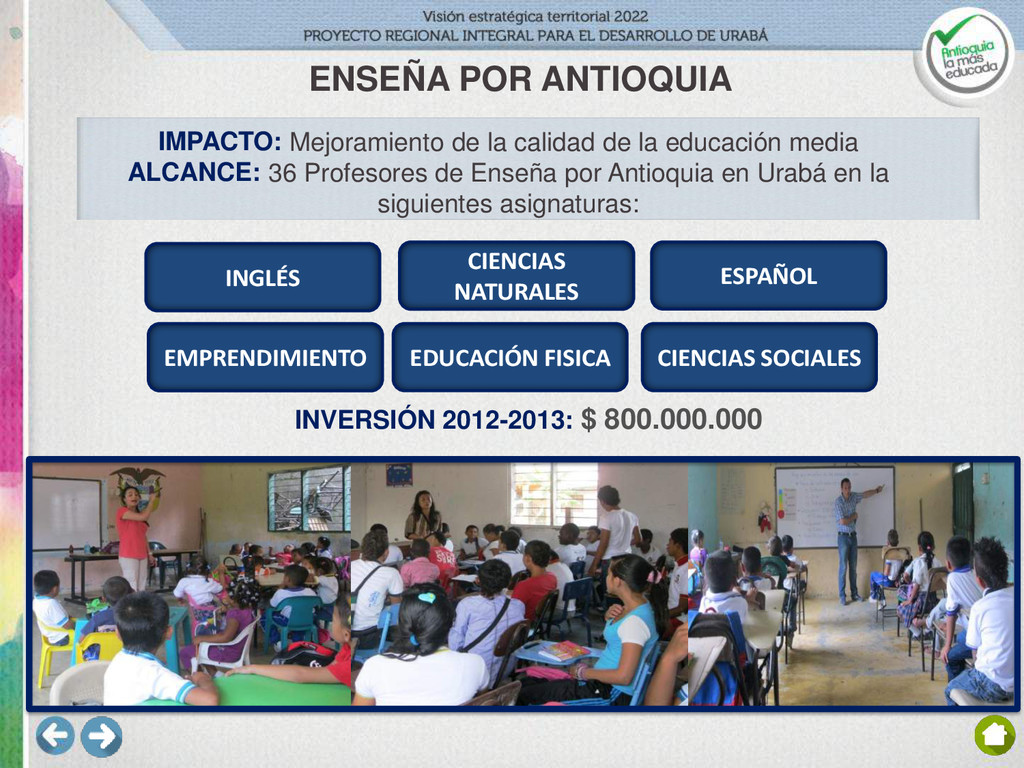 Visión estratégica territorial 2022
PROYECTO REGIONAL INTEGRAL PARA EL DESARROLLO DE URABÁ

Antioquia la más educada

ENSEÑA POR ANTIOQUIA

IMPACTO: Mejoramiento de la calidad de la educación media
ALCANCE: 36 Profesores de Enseña por Antioquia en Urabá en la siguientes asignaturas:

INGLÉS

CIENCIAS NATURALES

ESPAÑOL

EMPRENDIMIENTO

EDUCACIÓN FISICA

CIENCIAS SOCIALES

INVERSIÓN 2012-2013: $ 800.000.000